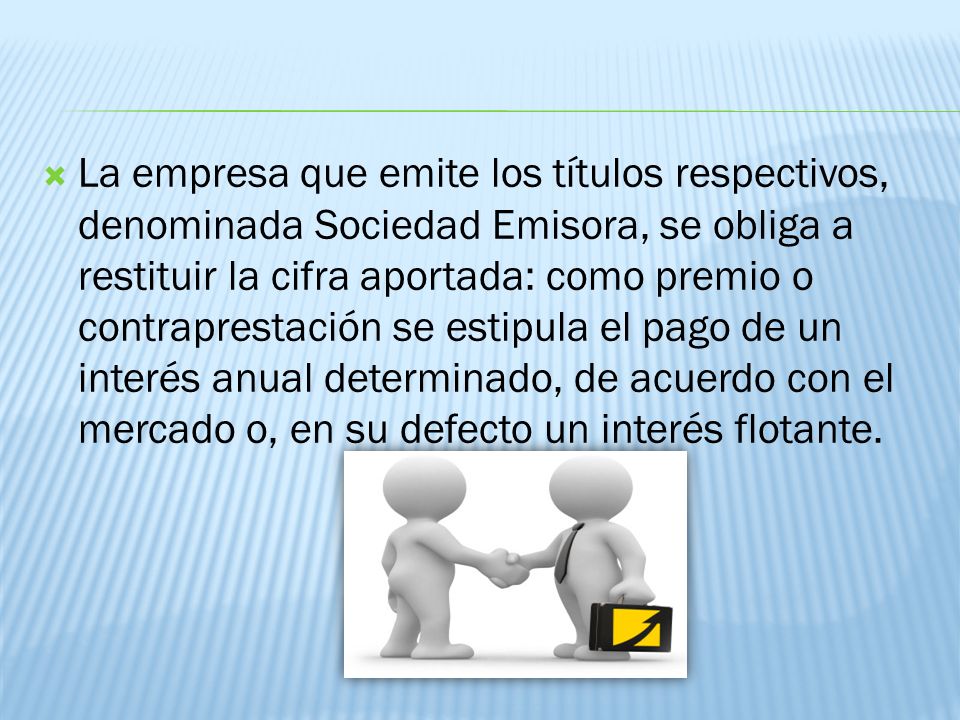 La empresa que emite los títulos respectivos, denominada Sociedad Emisora, se obliga a restituir la cifra aportada: como premio o contraprestación se estipula el pago de un interés anual determinado, de acuerdo con el mercado o, en su defecto un interés flotante.